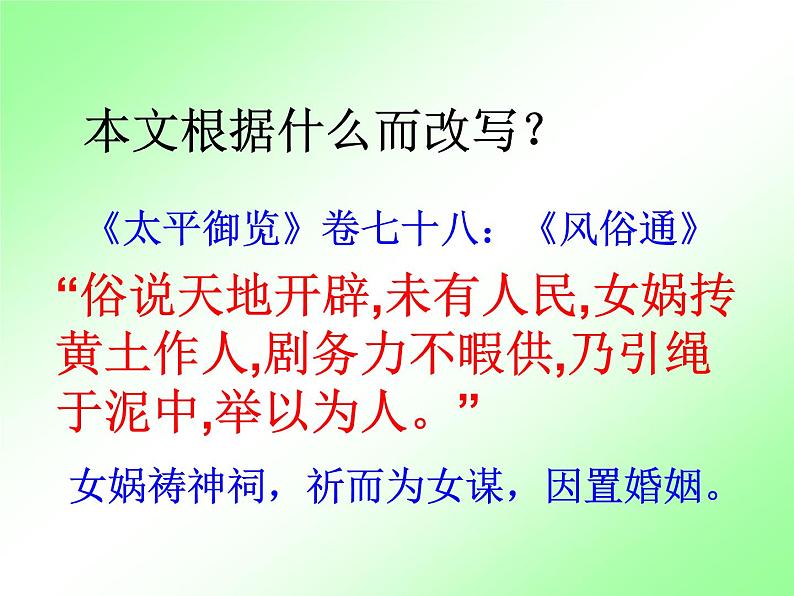 本文根据什么而改写？

《太平御览》卷七十八：《风俗通》

“俗说天地开辟,未有人民,女娲抟黄土作人,剧务力不暇供,乃引绳于泥中,举以为人。”

女娲祷神祠，祈而为女谋，因置婚姻。